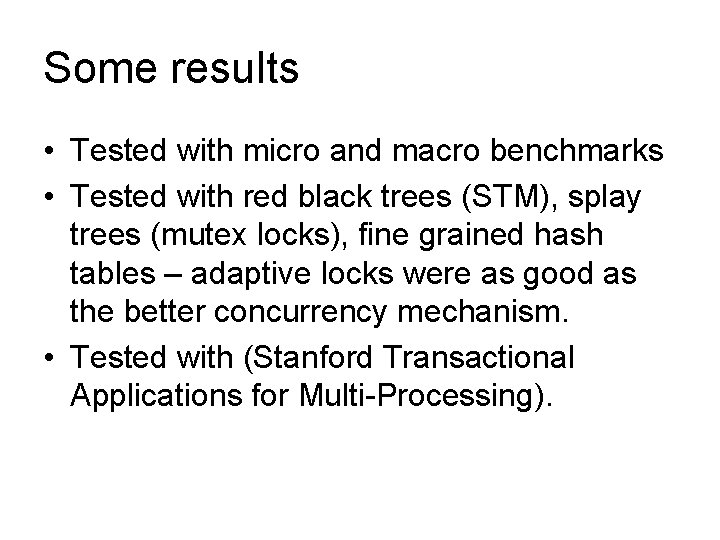 Some results

• Tested with micro and macro benchmarks
• Tested with red black trees (STM), splay trees (mutex locks), fine grained hash tables – adaptive locks were as good as the better concurrency mechanism.
• Tested with (Stanford Transactional Applications for Multi-Processing).